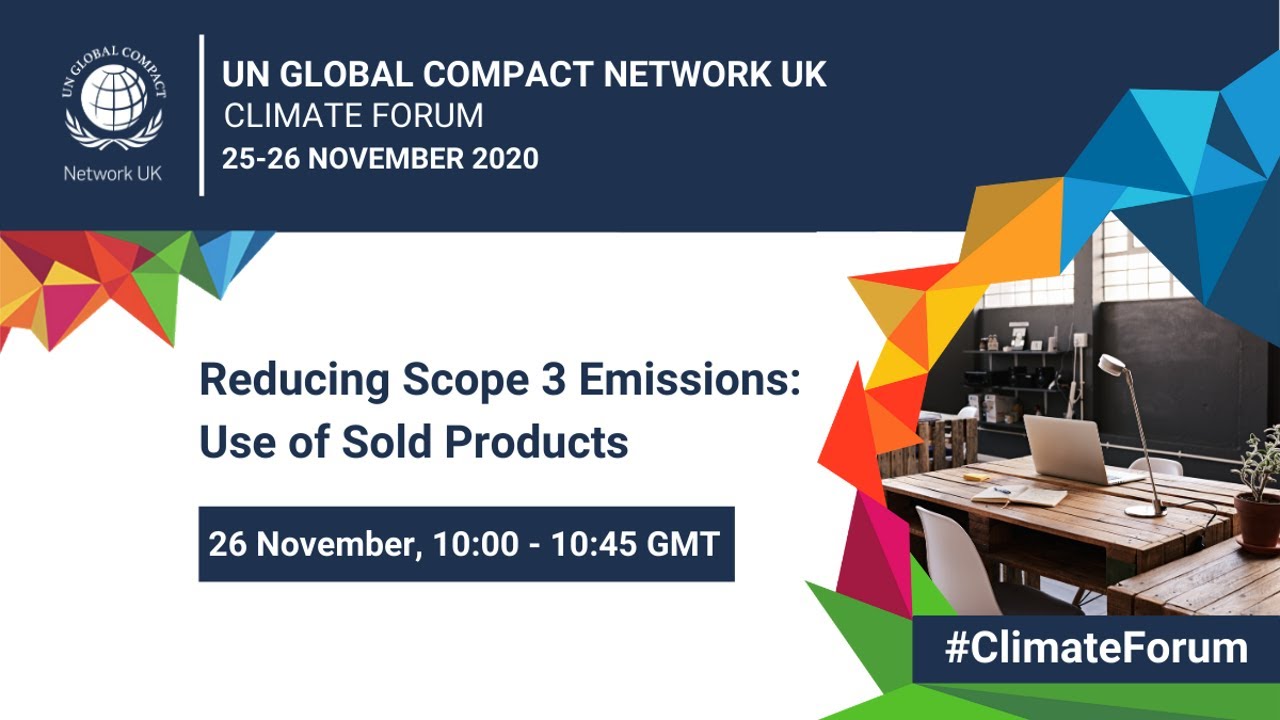 UN GLOBAL COMPACT
Network UK

UN GLOBAL COMPACT NETWORK UK
CLIMATE FORUM
25-26 NOVEMBER 2020

Reducing Scope 3 Emissions: Use of Sold Products

26 November, 10:00 - 10:45 GMT

#ClimateForum